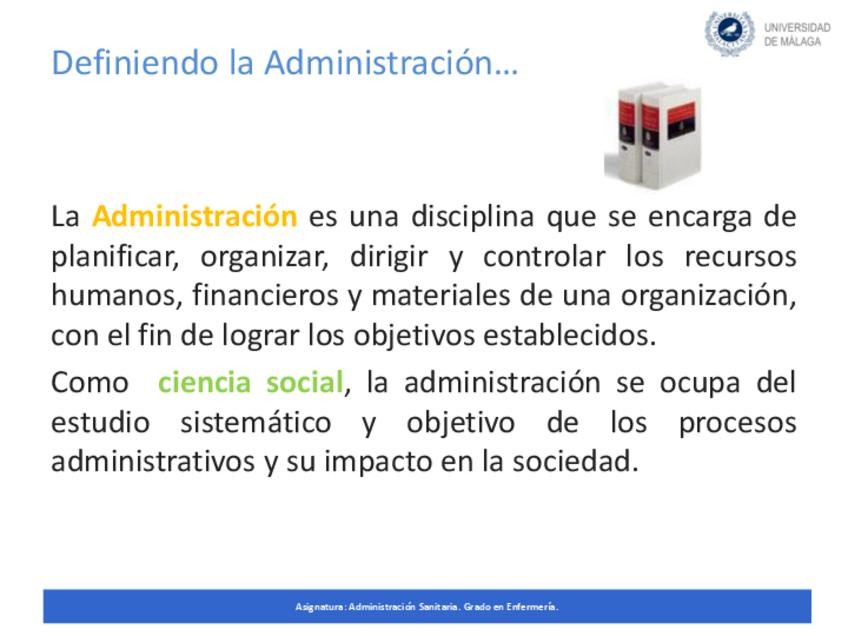 UNIVERSIDAD DE MÁLAGA

Definiendo la Administración…

La Administración es una disciplina que se encarga de planificar, organizar, dirigir y controlar los recursos humanos, financieros y materiales de una organización, con el fin de lograr los objetivos establecidos.

Como ciencia social, la administración se ocupa del estudio sistemático y objetivo de los procesos administrativos y su impacto en la sociedad.

Asignatura: Administración Sanitaria. Grado en Enfermería.